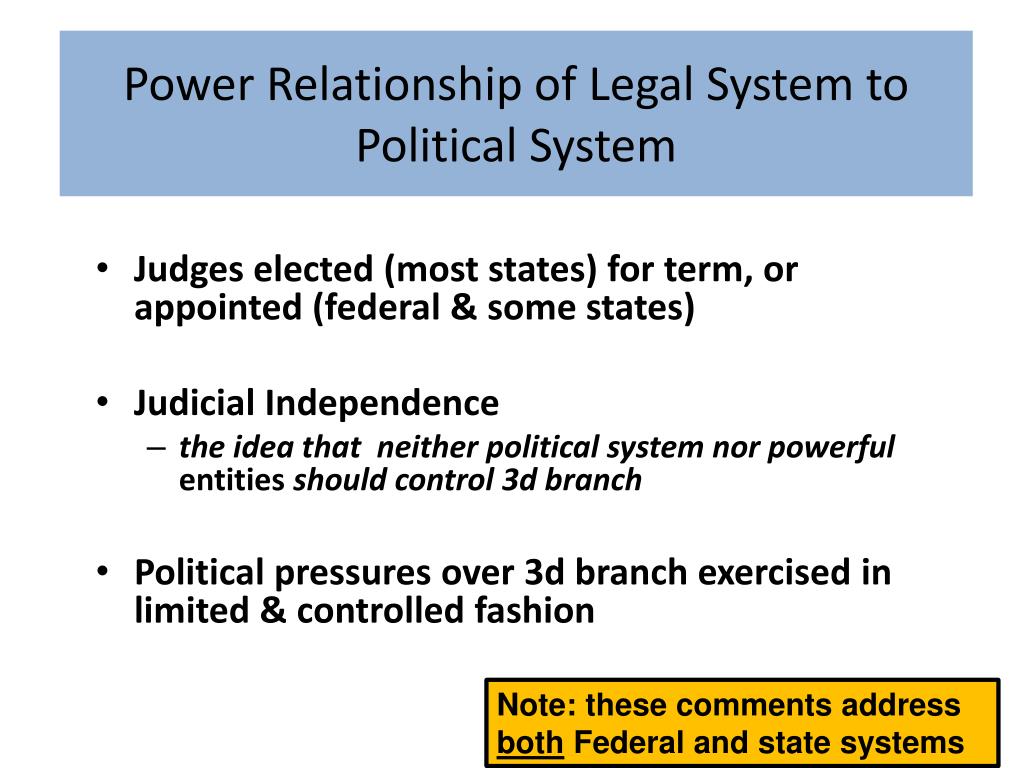 Power Relationship of Legal System to Political System

• Judges elected (most states) for term, or appointed (federal & some states)

• Judicial Independence
– the idea that neither political system nor powerful entities should control 3d branch

• Political pressures over 3d branch exercised in limited & controlled fashion

Note: these comments address both Federal and state systems